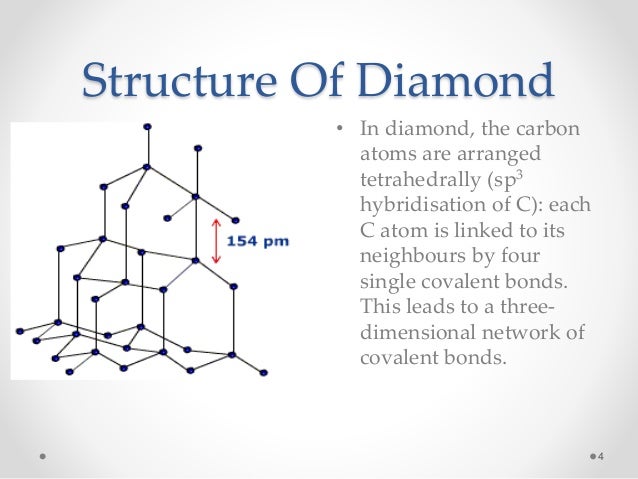 Structure Of Diamond

154 pm

• In diamond, the carbon atoms are arranged tetrahedrally ($sp^3$ hybridisation of C): each C atom is linked to its neighbours by four single covalent bonds. This leads to a three-dimensional network of covalent bonds.

4